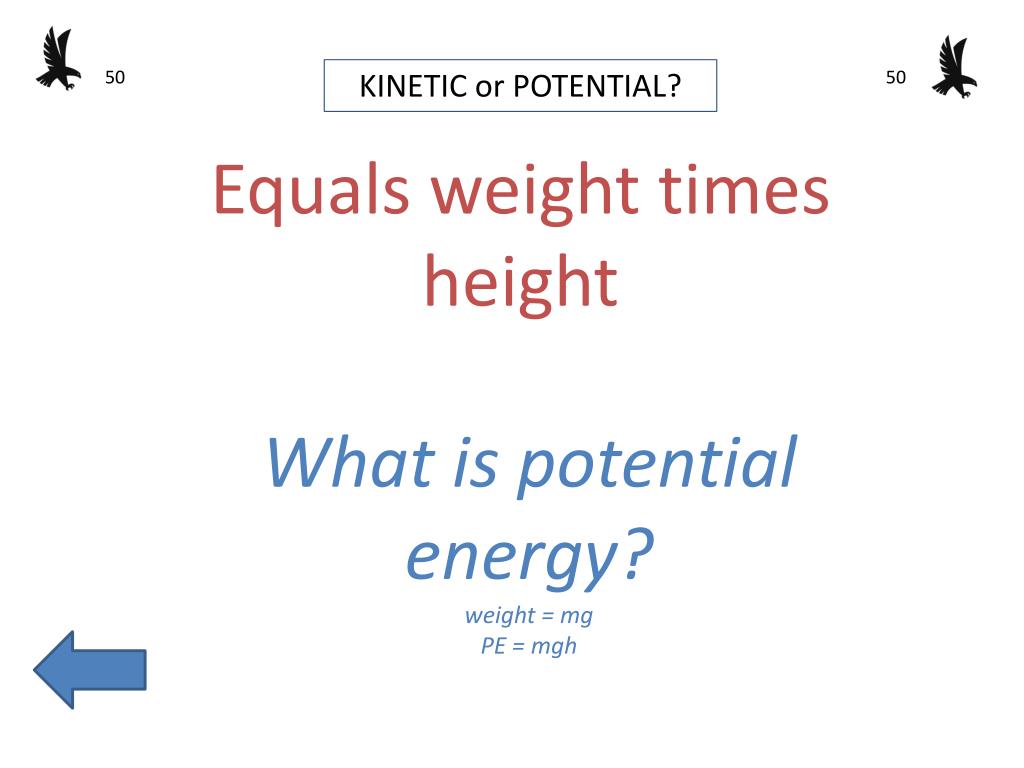 50

KINETIC or POTENTIAL?

50

Equals weight times height

What is potential energy?

weight = mg
PE = mgh